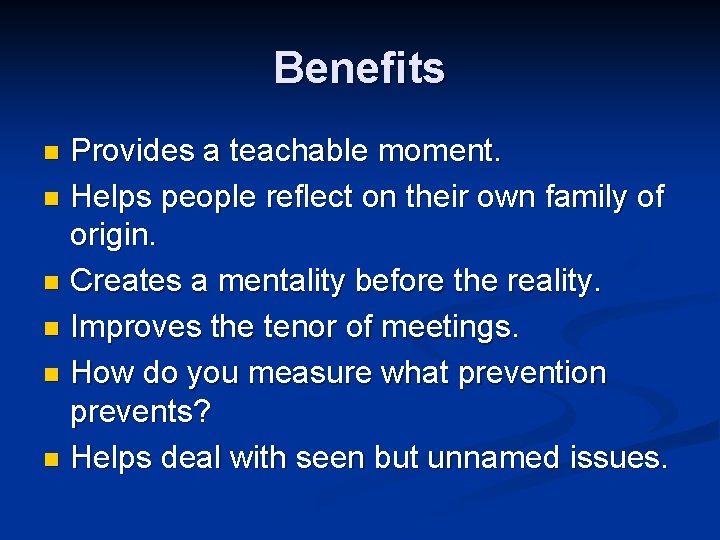 Benefits

- Provides a teachable moment.
- Helps people reflect on their own family of origin.
- Creates a mentality before the reality.
- Improves the tenor of meetings.
- How do you measure what prevention prevents?
- Helps deal with seen but unnamed issues.